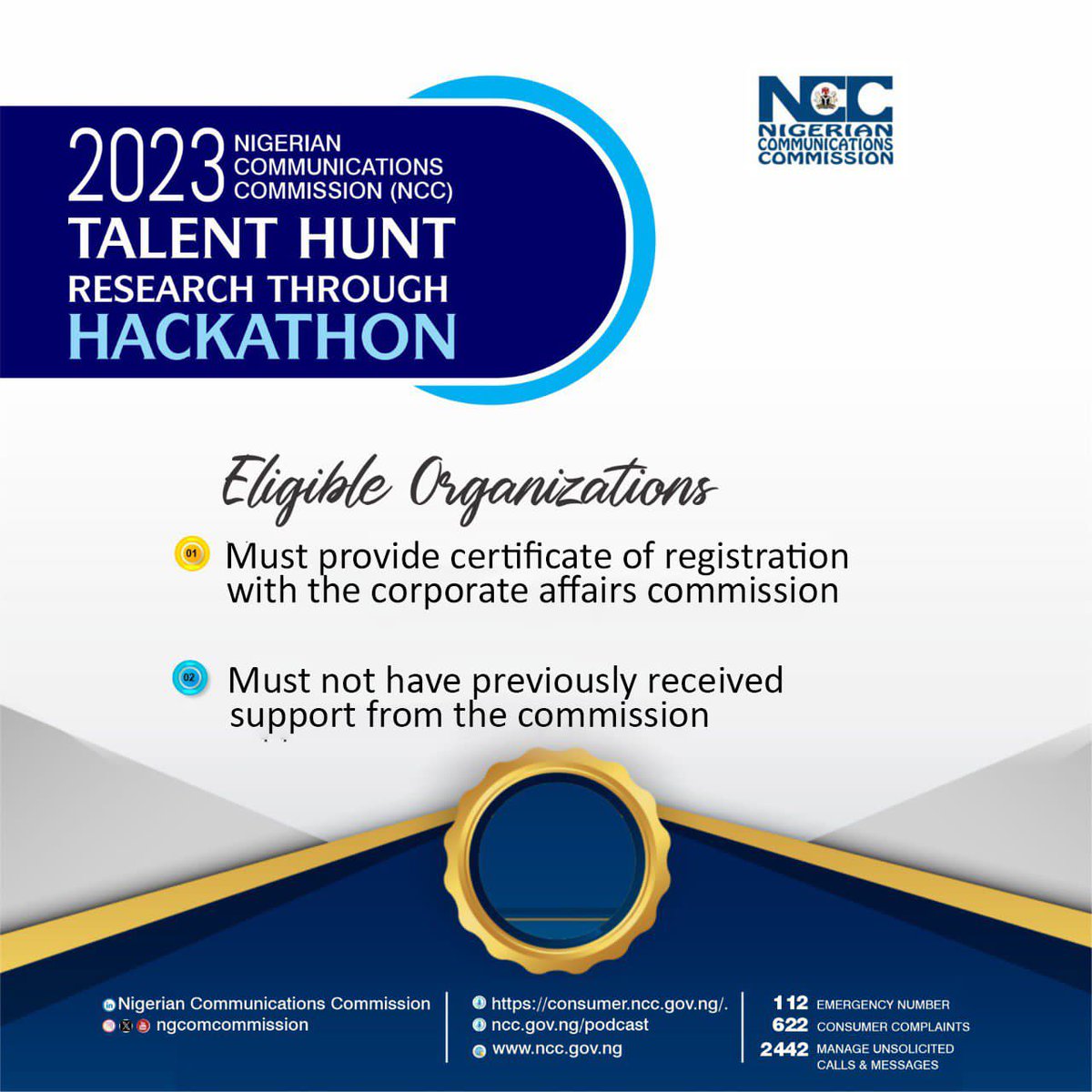 2023 NIGERIAN COMMUNICATIONS COMMISSION (NCC)
TALENT HUNT
RESEARCH THROUGH
HACKATHON

NCC
NIGERIAN COMMUNICATIONS COMMISSION

Eligible Organizations

01 Must provide certificate of registration with the corporate affairs commission

02 Must not have previously received support from the commission

Nigerian Communications Commission
ngcomcommission

https://consumer.ncc.gov.ng/.
ncc.gov.ng/podcast
www.ncc.gov.ng

112 EMERGENCY NUMBER
622 CONSUMER COMPLAINTS
2442 MANAGE UNSOLICITED CALLS & MESSAGES